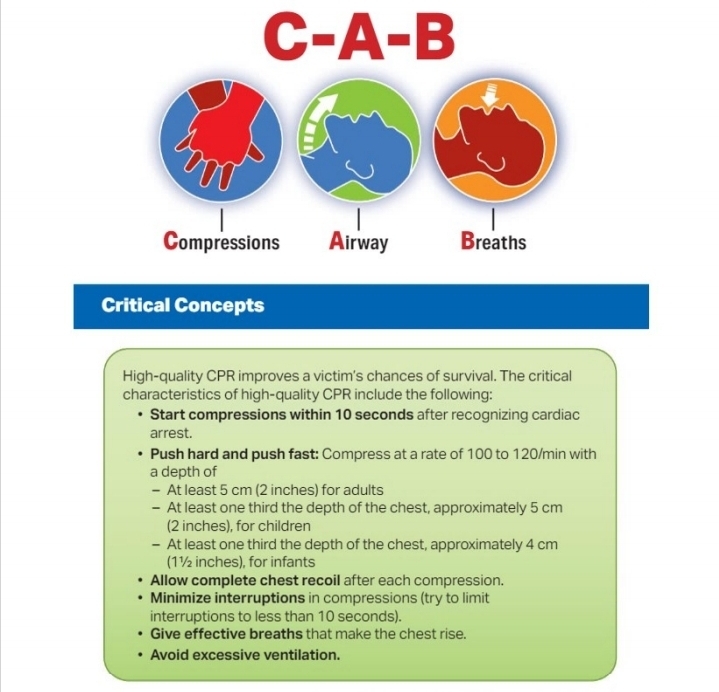 C-A-B

Compressions

Airway

Breaths

Critical Concepts

High-quality CPR improves a victim's chances of survival. The critical characteristics of high-quality CPR include the following:

• Start compressions within 10 seconds after recognizing cardiac arrest.
• Push hard and push fast: Compress at a rate of 100 to 120/min with a depth of
 – At least 5 cm (2 inches) for adults
 – At least one third the depth of the chest, approximately 5 cm (2 inches), for children
 – At least one third the depth of the chest, approximately 4 cm (1½ inches), for infants
• Allow complete chest recoil after each compression.
• Minimize interruptions in compressions (try to limit interruptions to less than 10 seconds).
• Give effective breaths that make the chest rise.
• Avoid excessive ventilation.